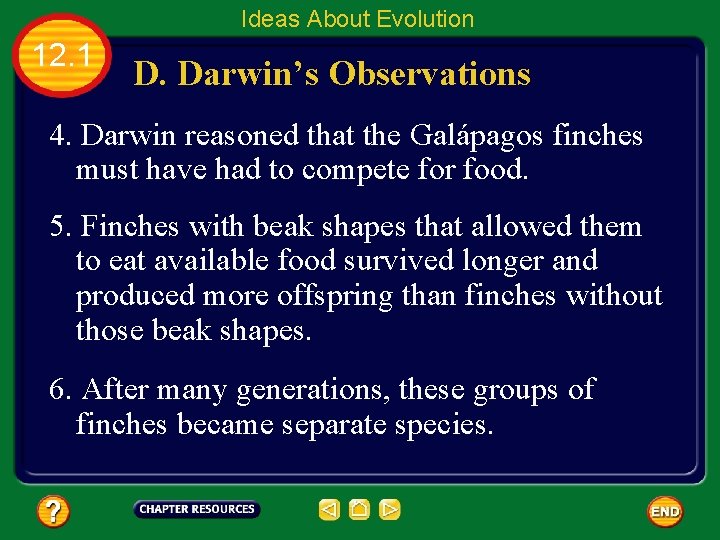 Ideas About Evolution

12.1

D. Darwin's Observations

4. Darwin reasoned that the Galápagos finches must have had to compete for food.

5. Finches with beak shapes that allowed them to eat available food survived longer and produced more offspring than finches without those beak shapes.

6. After many generations, these groups of finches became separate species.

?

CHAPTER RESOURCES

END